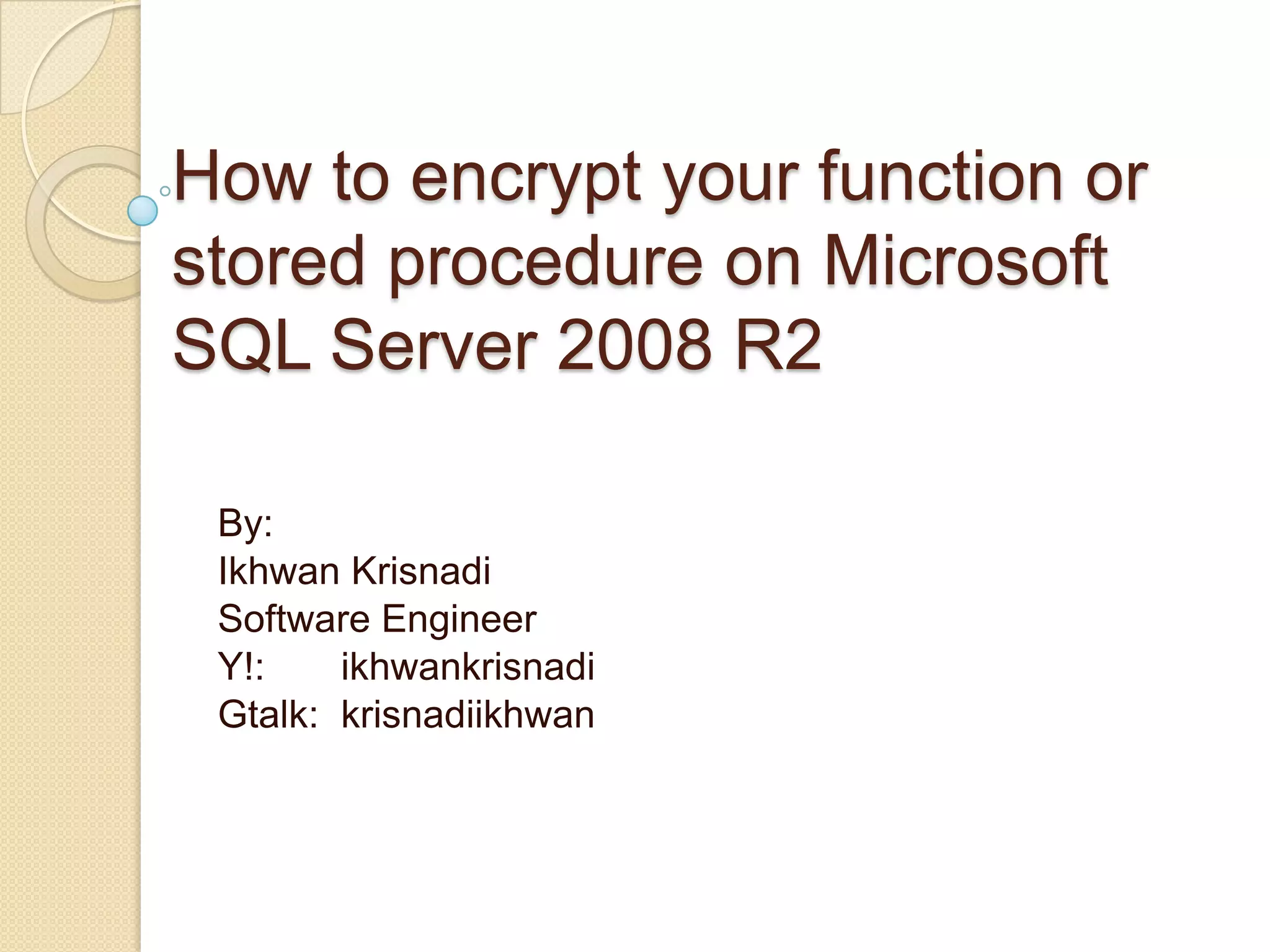 How to encrypt your function or stored procedure on Microsoft SQL Server 2008 R2

By:
Ikhwan Krisnadi
Software Engineer
Y!: ikhwankrisnadi
Gtalk: krisnadiikhwan